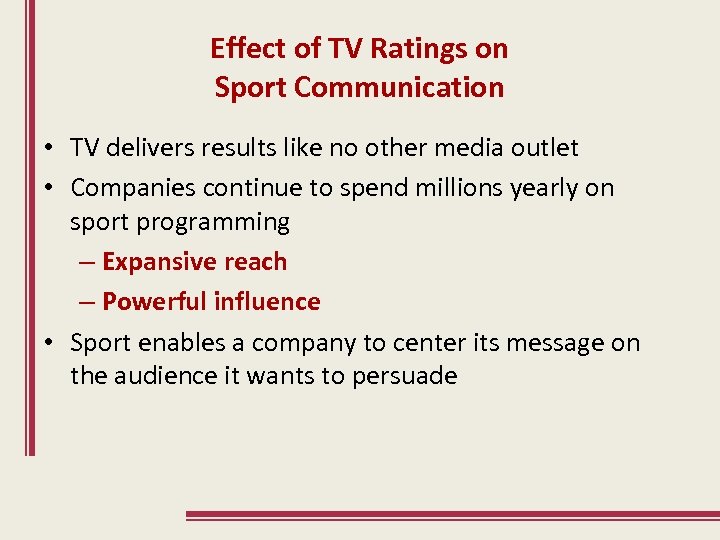 Effect of TV Ratings on Sport Communication

• TV delivers results like no other media outlet
• Companies continue to spend millions yearly on sport programming
– Expansive reach
– Powerful influence
• Sport enables a company to center its message on the audience it wants to persuade